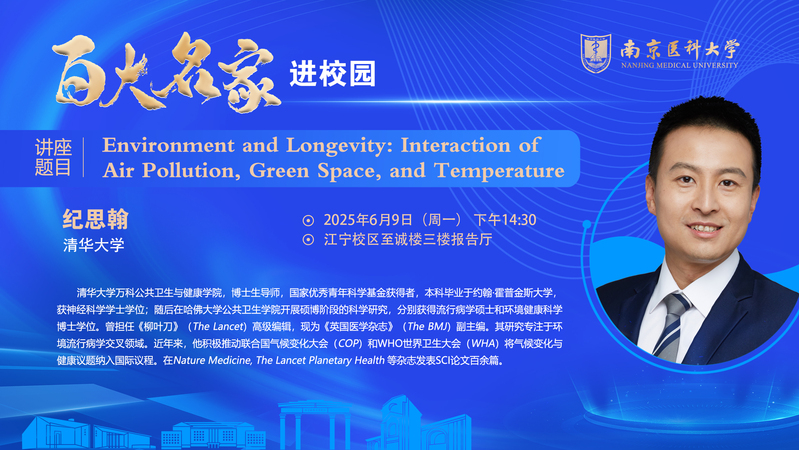 百大名家 进校园

南京医科大学
NANJING MEDICAL UNIVERSITY

讲座题目

Environment and Longevity: Interaction of Air Pollution, Green Space, and Temperature

纪思翰
清华大学

2025年6月9日（周一）下午14:30
江宁校区至诚楼三楼报告厅

清华大学万科公共卫生与健康学院，博士生导师，国家优秀青年科学基金获得者，本科毕业于约翰·霍普金斯大学，获神经科学学士学位；随后在哈佛大学公共卫生学院开展硕博阶段的科学研究，分别获得流行病学硕士和环境健康科学博士学位。曾担任《柳叶刀》（The Lancet）高级编辑，现为《英国医学杂志》（The BMJ）副主编。其研究专注于环境流行病学交叉领域。近年来，他积极推动联合国气候变化大会（COP）和WHO世界卫生大会（WHA）将气候变化与健康议题纳入国际议程。在Nature Medicine, The Lancet Planetary Health 等杂志发表SCI论文百余篇。